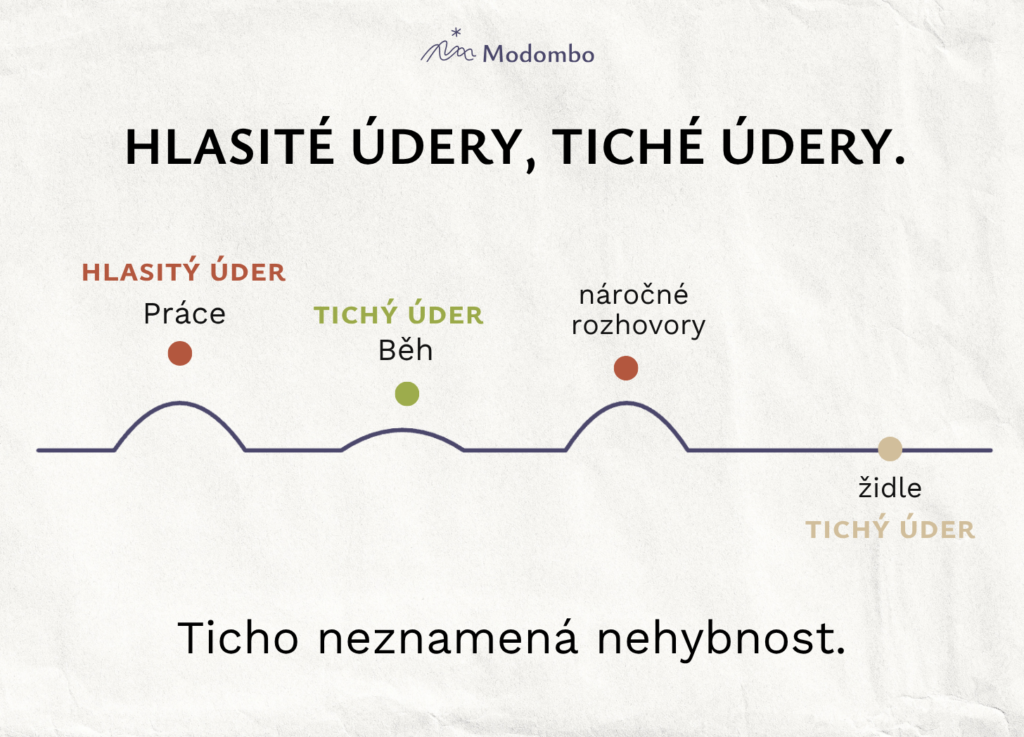 Modombo

HLASITÉ ÚDERY, TICHÉ ÚDERY.

HLASITÝ ÚDER
Práce

TICHÝ ÚDER
Běh

náročné rozhovory

židle
TICHÝ ÚDER

Ticho neznamená nehybnost.